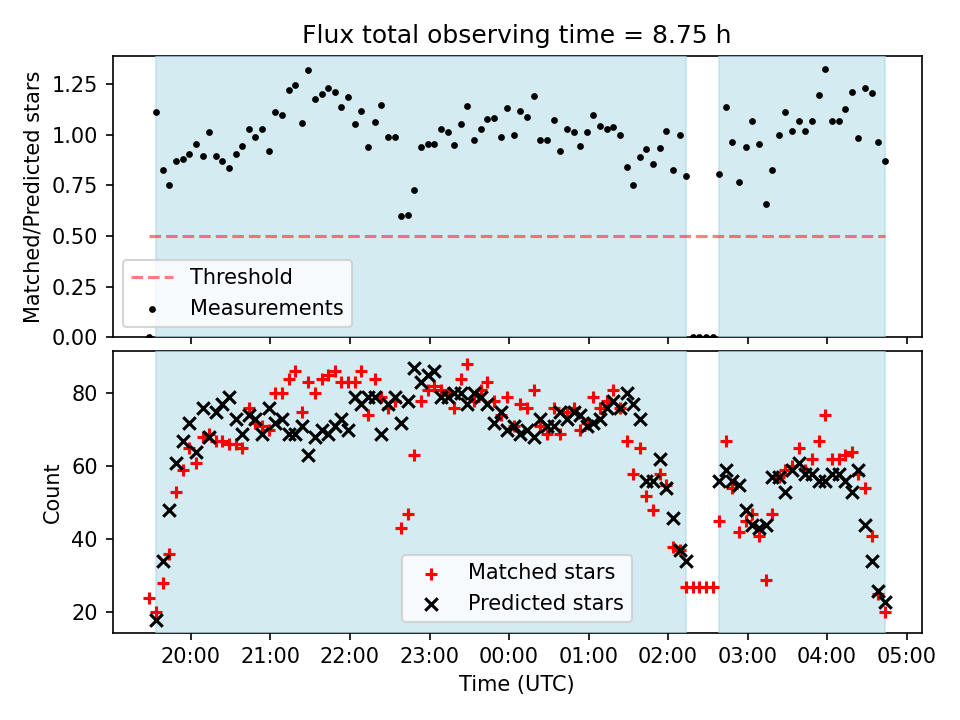 Flux total observing time = 8.75 h

Matched/Predicted stars

1.25
1.00
0.75
0.50
0.25
0.00

Threshold
Measurements

Count

80
60
40
20

Matched stars
Predicted stars

20:00 21:00 22:00 23:00 00:00 01:00 02:00 03:00 04:00 05:00

Time (UTC)